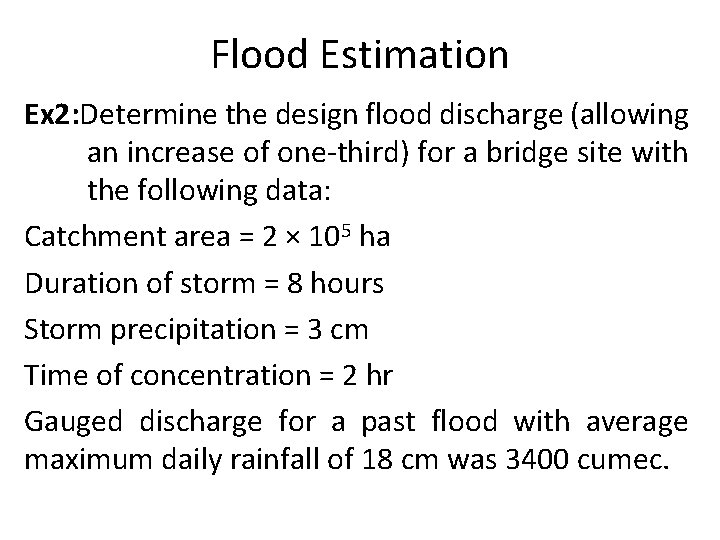 Flood Estimation

Ex2:Determine the design flood discharge (allowing an increase of one-third) for a bridge site with the following data:

Catchment area = $2 \times 10^5$ ha

Duration of storm = 8 hours

Storm precipitation = 3 cm

Time of concentration = 2 hr

Gauged discharge for a past flood with average maximum daily rainfall of 18 cm was 3400 cumec.